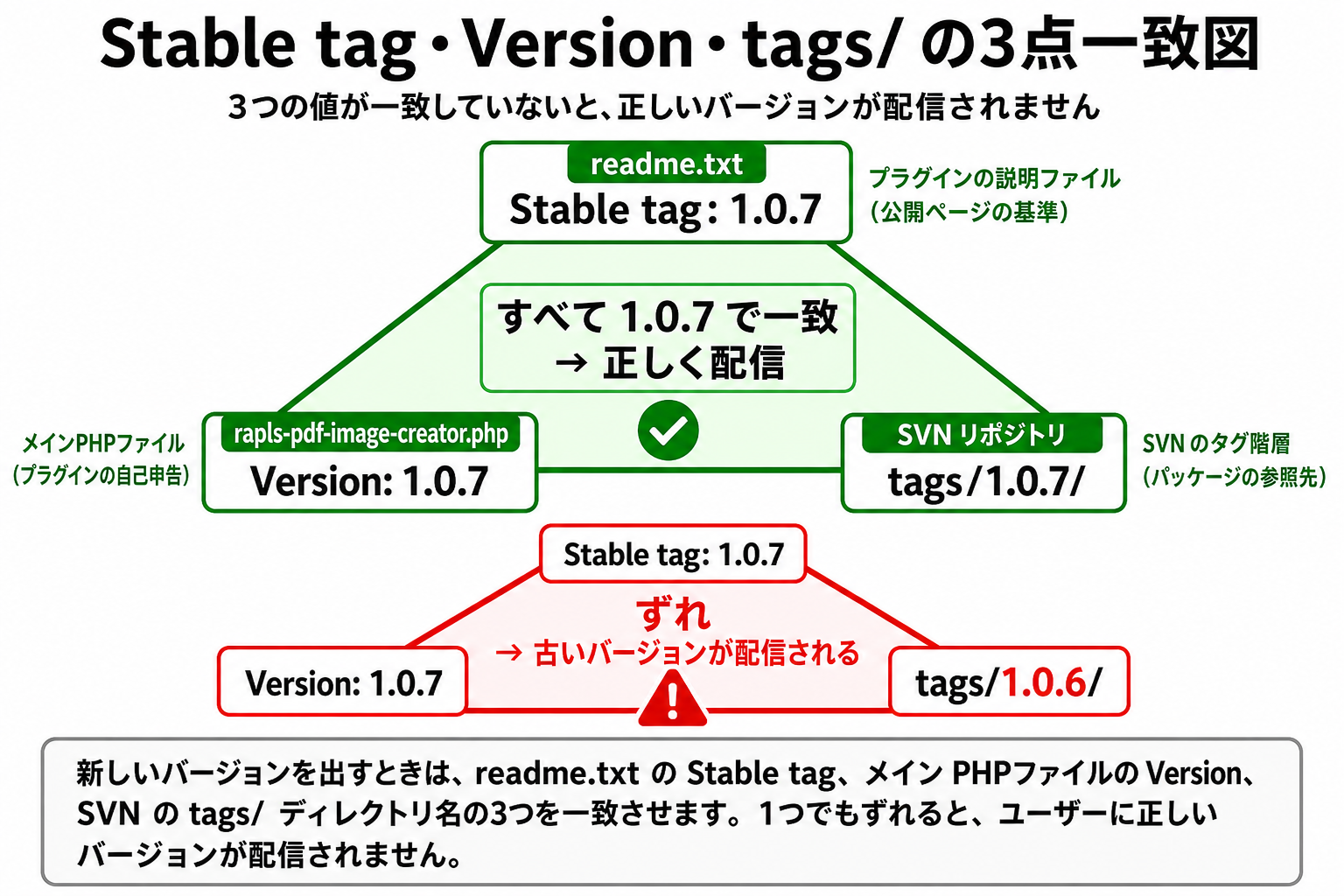 Stable tag・Version・tags/ の3点一致図

3つの値が一致していないと、正しいバージョンが配信されません

readme.txt
Stable tag: 1.0.7

プラグインの説明ファイル
（公開ページの基準）

すべて 1.0.7 で一致
→ 正しく配信

メインPHPファイル
（プラグインの自己申告）

rapls-pdf-image-creator.php
Version: 1.0.7

SVN リポジトリ
tags/1.0.7/

SVN のタグ階層
（パッケージの参照先）

Stable tag: 1.0.7

ずれ
→ 古いバージョンが配信される

Version: 1.0.7

tags/1.0.6/

新しいバージョンを出すときは、readme.txt の Stable tag、メイン PHPファイルの Version、SVN の tags/ ディレクトリ名の3つを一致させます。1つでもずれると、ユーザーに正しいバージョンが配信されません。